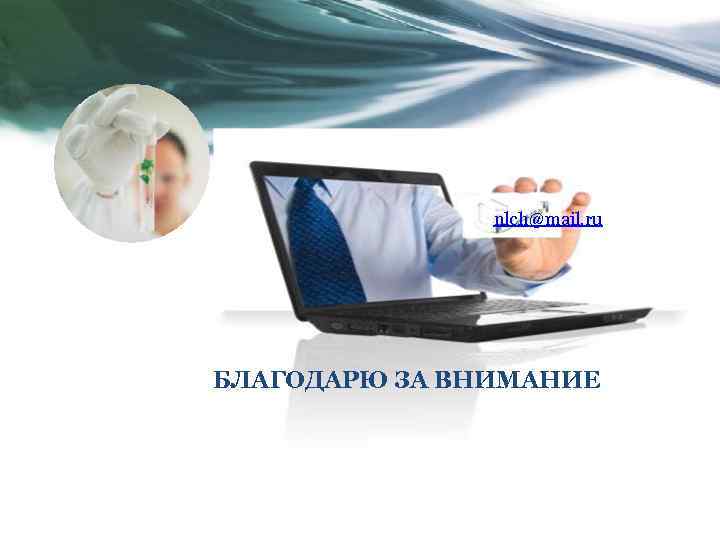 nlch@mail.ru

БЛАГОДАРЮ ЗА ВНИМАНИЕ